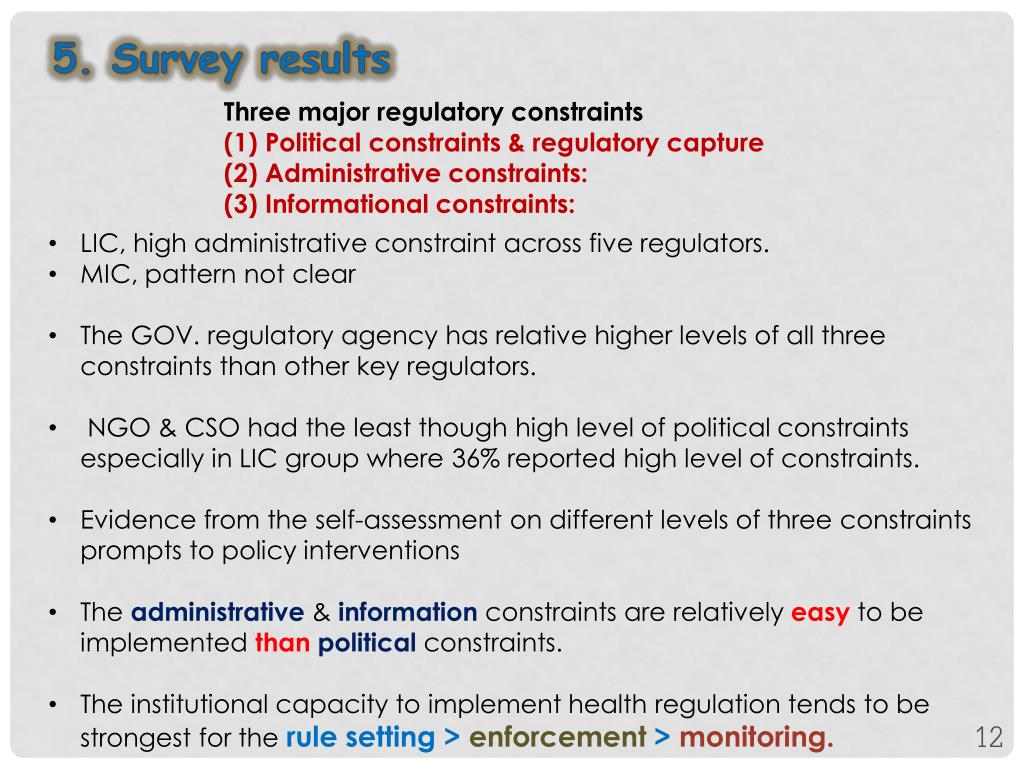 5. Survey results

Three major regulatory constraints
(1) Political constraints & regulatory capture
(2) Administrative constraints:
(3) Informational constraints:

• LIC, high administrative constraint across five regulators.
• MIC, pattern not clear

• The GOV. regulatory agency has relative higher levels of all three constraints than other key regulators.

• NGO & CSO had the least though high level of political constraints especially in LIC group where 36% reported high level of constraints.

• Evidence from the self-assessment on different levels of three constraints prompts to policy interventions

• The administrative & information constraints are relatively easy to be implemented than political constraints.

• The institutional capacity to implement health regulation tends to be strongest for the rule setting > enforcement > monitoring.

12